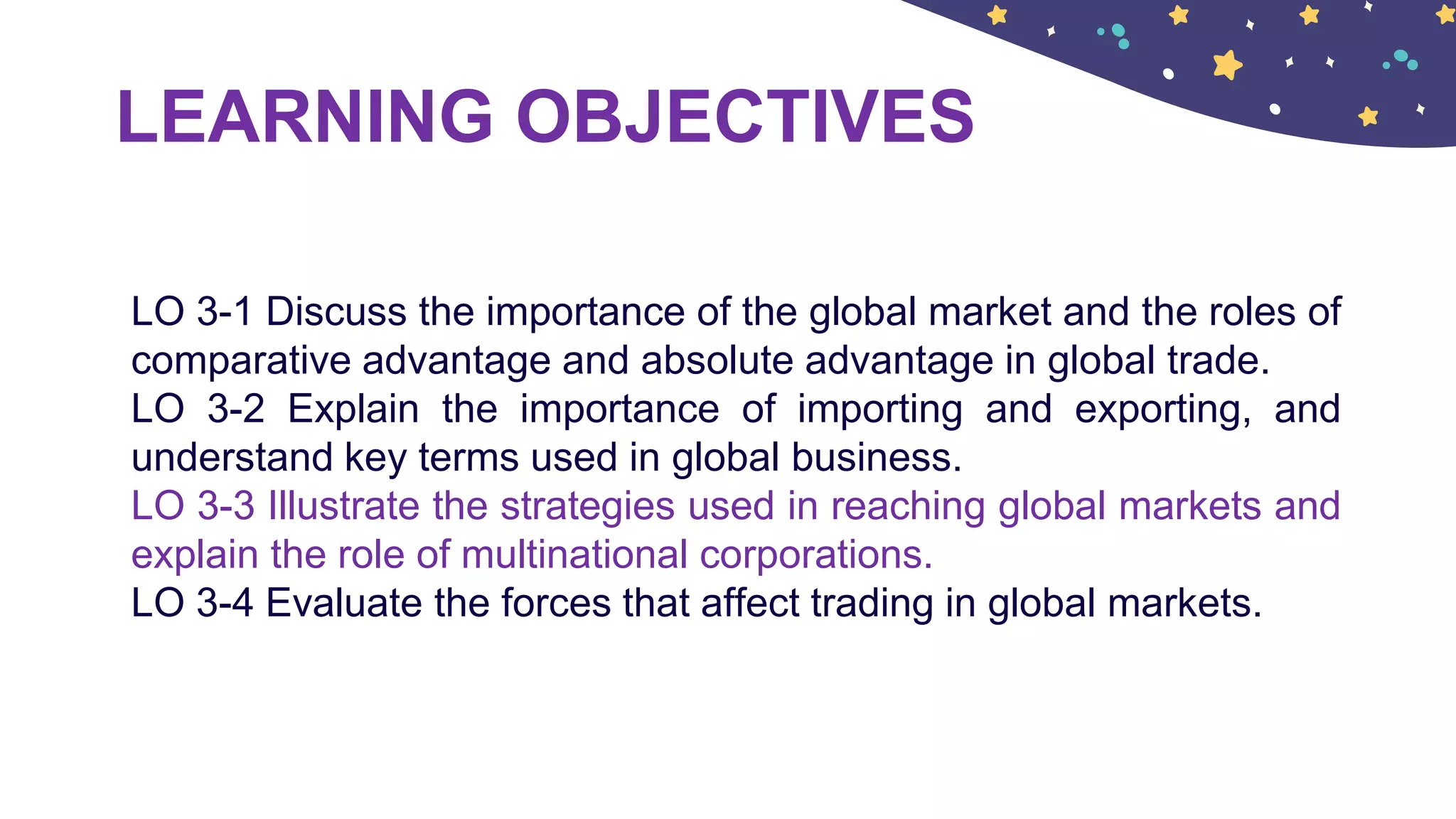 LEARNING OBJECTIVES

LO 3-1 Discuss the importance of the global market and the roles of comparative advantage and absolute advantage in global trade.
LO 3-2 Explain the importance of importing and exporting, and understand key terms used in global business.
LO 3-3 Illustrate the strategies used in reaching global markets and explain the role of multinational corporations.
LO 3-4 Evaluate the forces that affect trading in global markets.